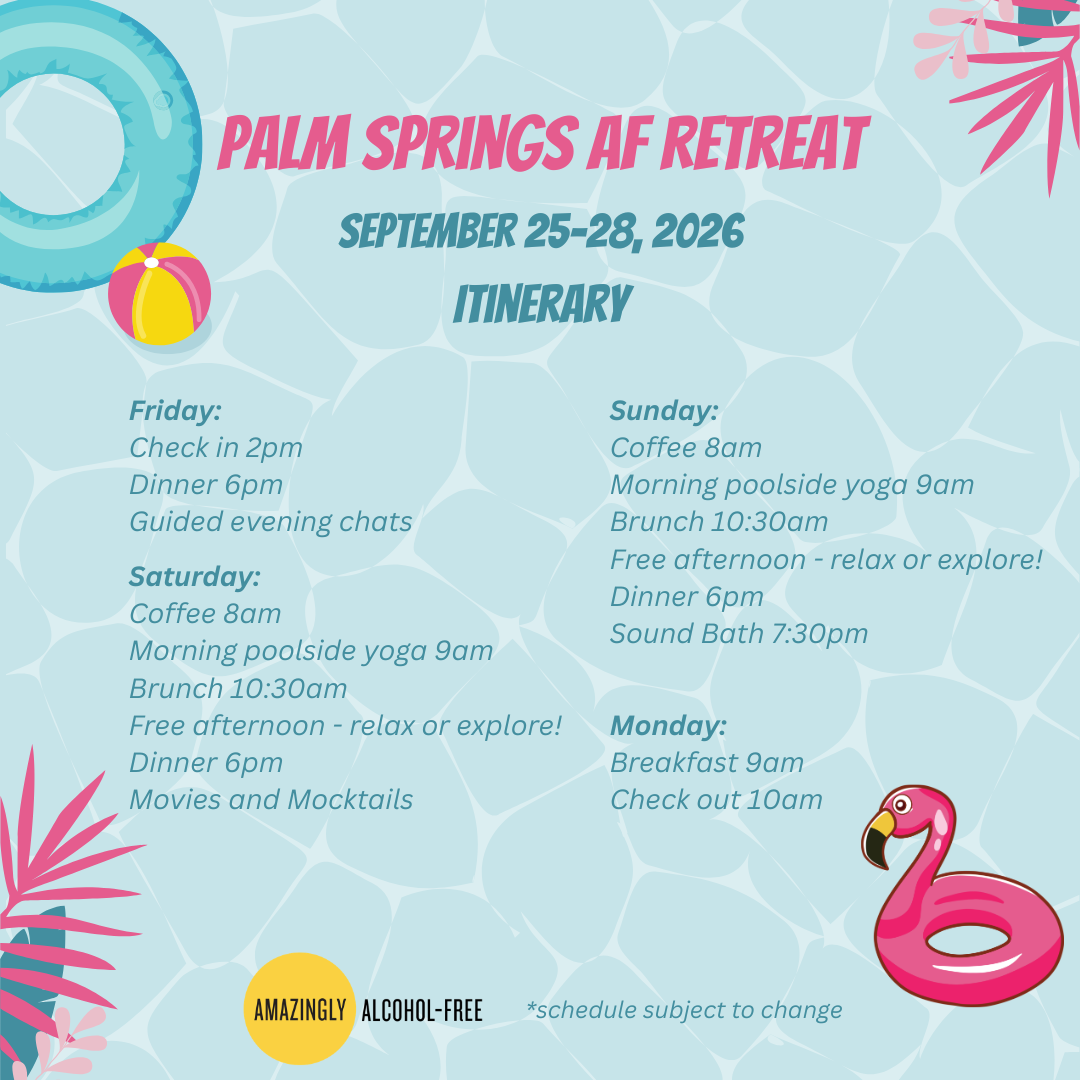 PALM SPRINGS AF RETREAT

SEPTEMBER 25-28, 2026

ITINERARY

Friday:
Check in 2pm
Dinner 6pm
Guided evening chats

Saturday:
Coffee 8am
Morning poolside yoga 9am
Brunch 10:30am
Free afternoon - relax or explore!
Dinner 6pm
Movies and Mocktails

Sunday:
Coffee 8am
Morning poolside yoga 9am
Brunch 10:30am
Free afternoon - relax or explore!
Dinner 6pm
Sound Bath 7:30pm

Monday:
Breakfast 9am
Check out 10am

AMAZINGLY ALCOHOL-FREE

*schedule subject to change